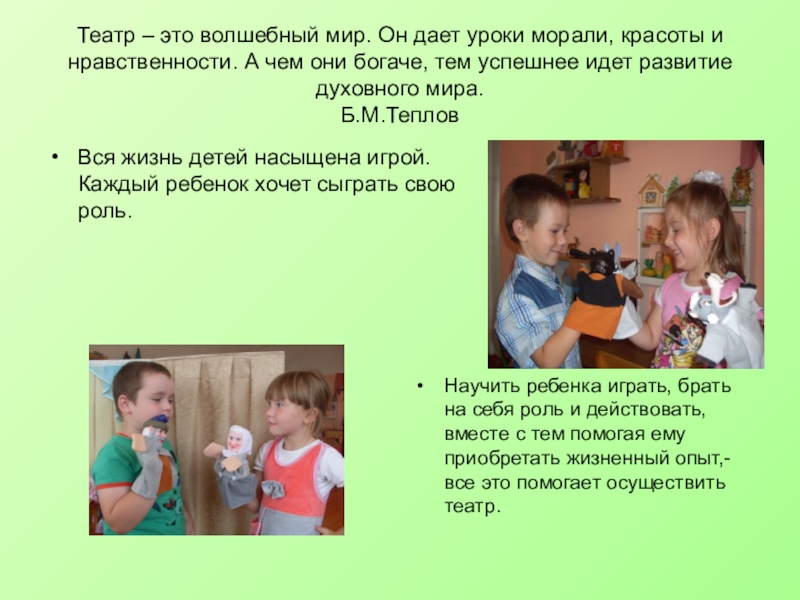 Театр – это волшебный мир. Он дает уроки морали, красоты и нравственности. А чем они богаче, тем успешнее идет развитие духовного мира.
Б.М.Теплов

• Вся жизнь детей насыщена игрой. Каждый ребенок хочет сыграть свою роль.

• Научить ребенка играть, брать на себя роль и действовать, вместе с тем помогая ему приобретать жизненный опыт,- все это помогает осуществить театр.